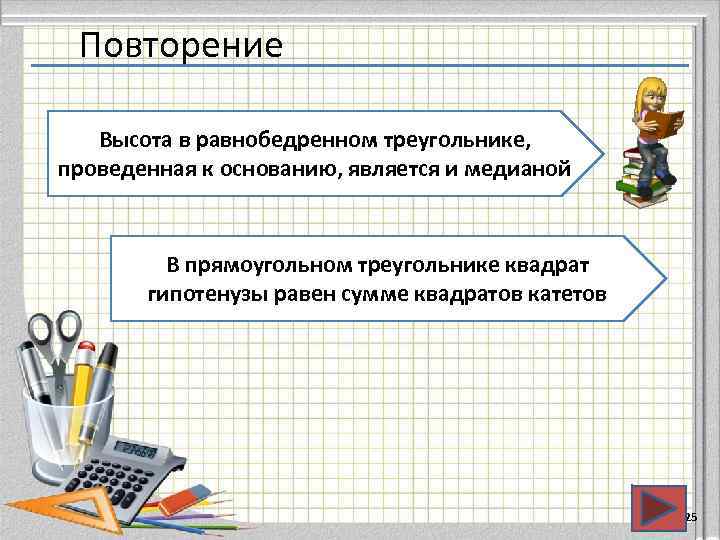 Повторение

Высота в равнобедренном треугольнике, проведенная к основанию, является и медианой

В прямоугольном треугольнике квадрат гипотенузы равен сумме квадратов катетов

25